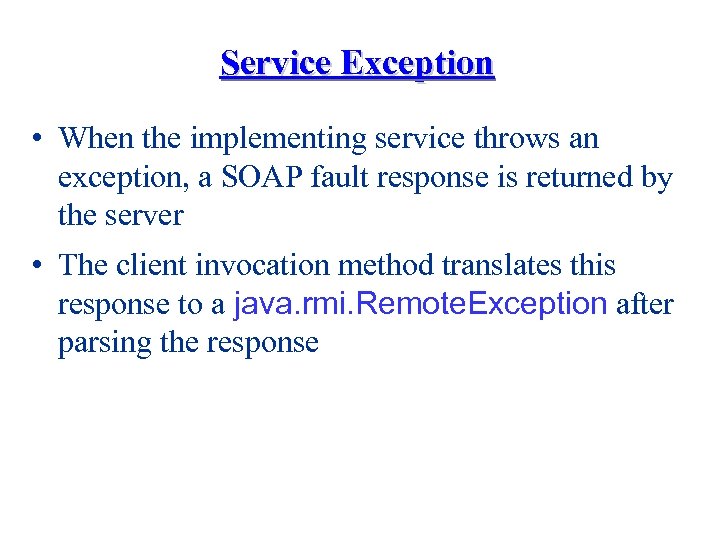 Service Exception

• When the implementing service throws an exception, a SOAP fault response is returned by the server

• The client invocation method translates this response to a java.rmi.RemoteException after parsing the response